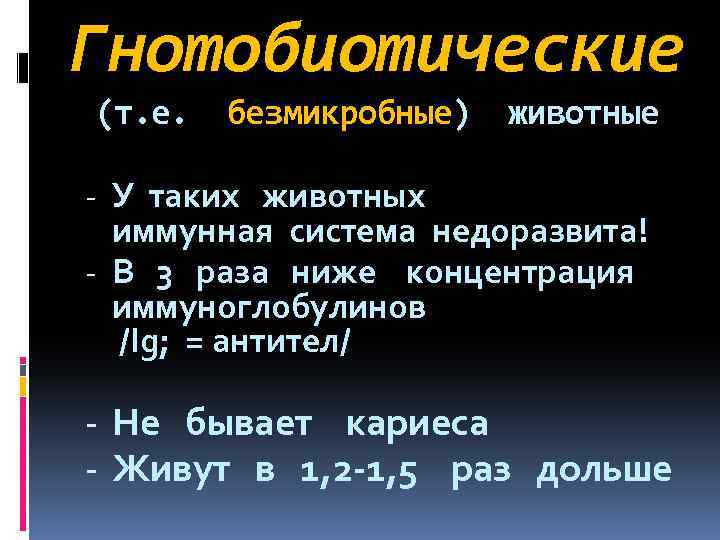 Гнотобиотические

(т.е. безмикробные) животные

- У таких животных иммунная система недоразвита!
- В 3 раза ниже концентрация иммуноглобулинов /Ig; = антител/

- Не бывает кариеса
- Живут в 1,2-1,5 раз дольше